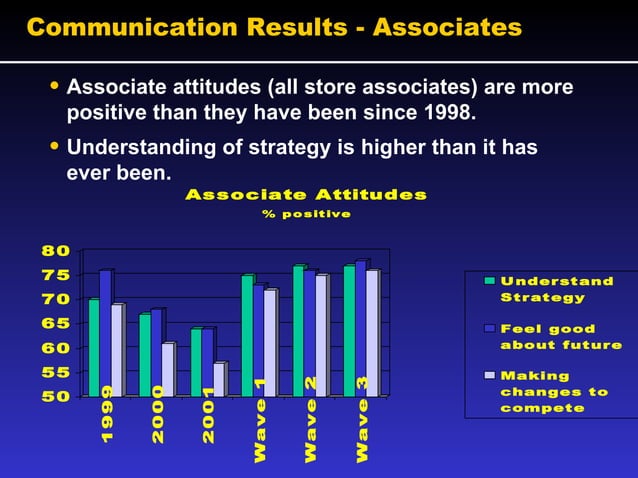 Communication Results - Associates

• Associate attitudes (all store associates) are more positive than they have been since 1998.

• Understanding of strategy is higher than it has ever been.

Associate Attitudes
% positive

80
75
70
65
60
55
50

1999
2000
2001
Wave 1
Wave 2
Wave 3

Understand Strategy
Feel good about future
Making changes to compete